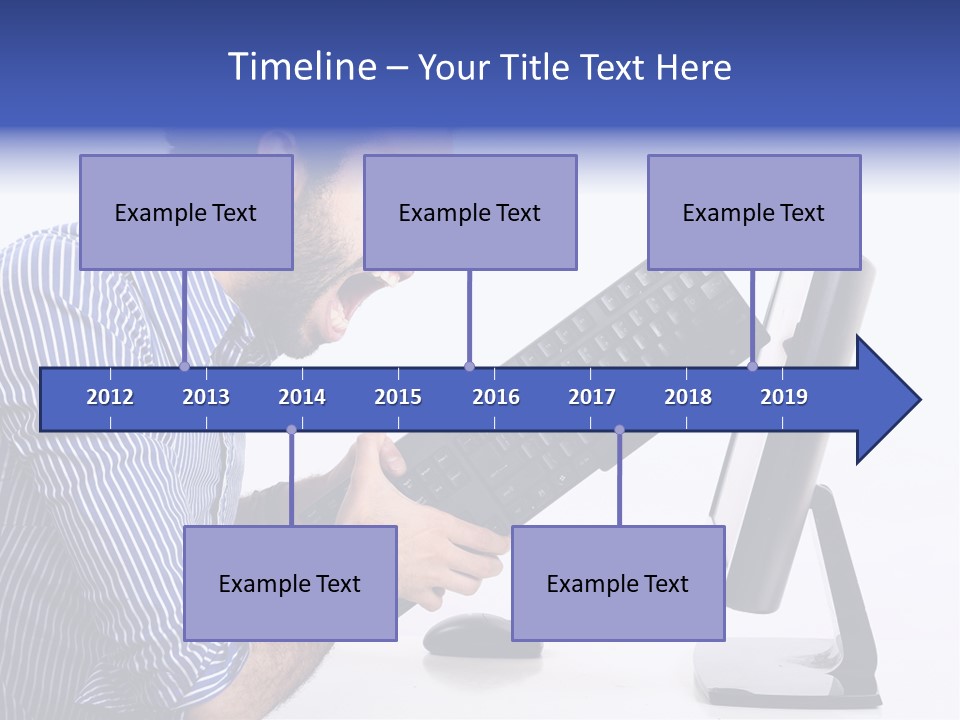 Timeline – Your Title Text Here

Example Text

Example Text

Example Text

2012 2013 2014 2015 2016 2017 2018 2019

Example Text

Example Text